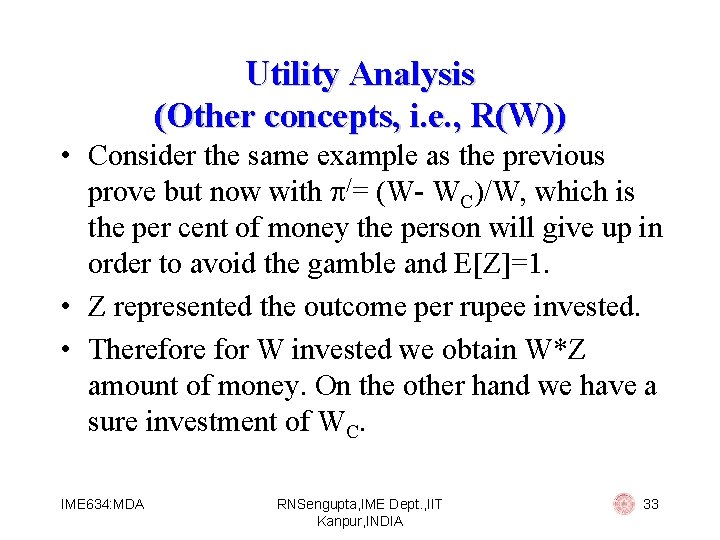 Utility Analysis
(Other concepts, i.e., R(W))

• Consider the same example as the previous prove but now with $\pi^{/}$= (W- $W_C$)/W, which is the per cent of money the person will give up in order to avoid the gamble and E[Z]=1.

• Z represented the outcome per rupee invested.

• Therefore for W invested we obtain W*Z amount of money. On the other hand we have a sure investment of $W_C$.

IME634:MDA

RNSengupta,IME Dept.,IIT Kanpur,INDIA

33